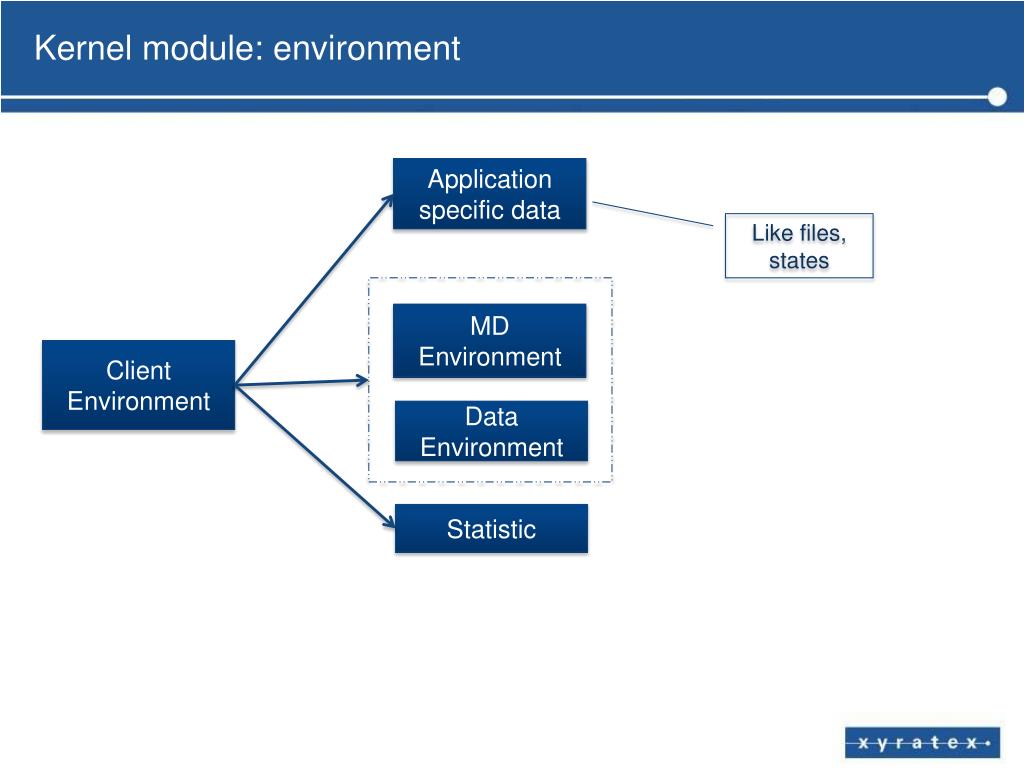 Kernel module: environment

Client Environment

Application specific data

Like files, states

MD Environment

Data Environment

Statistic

xyratex